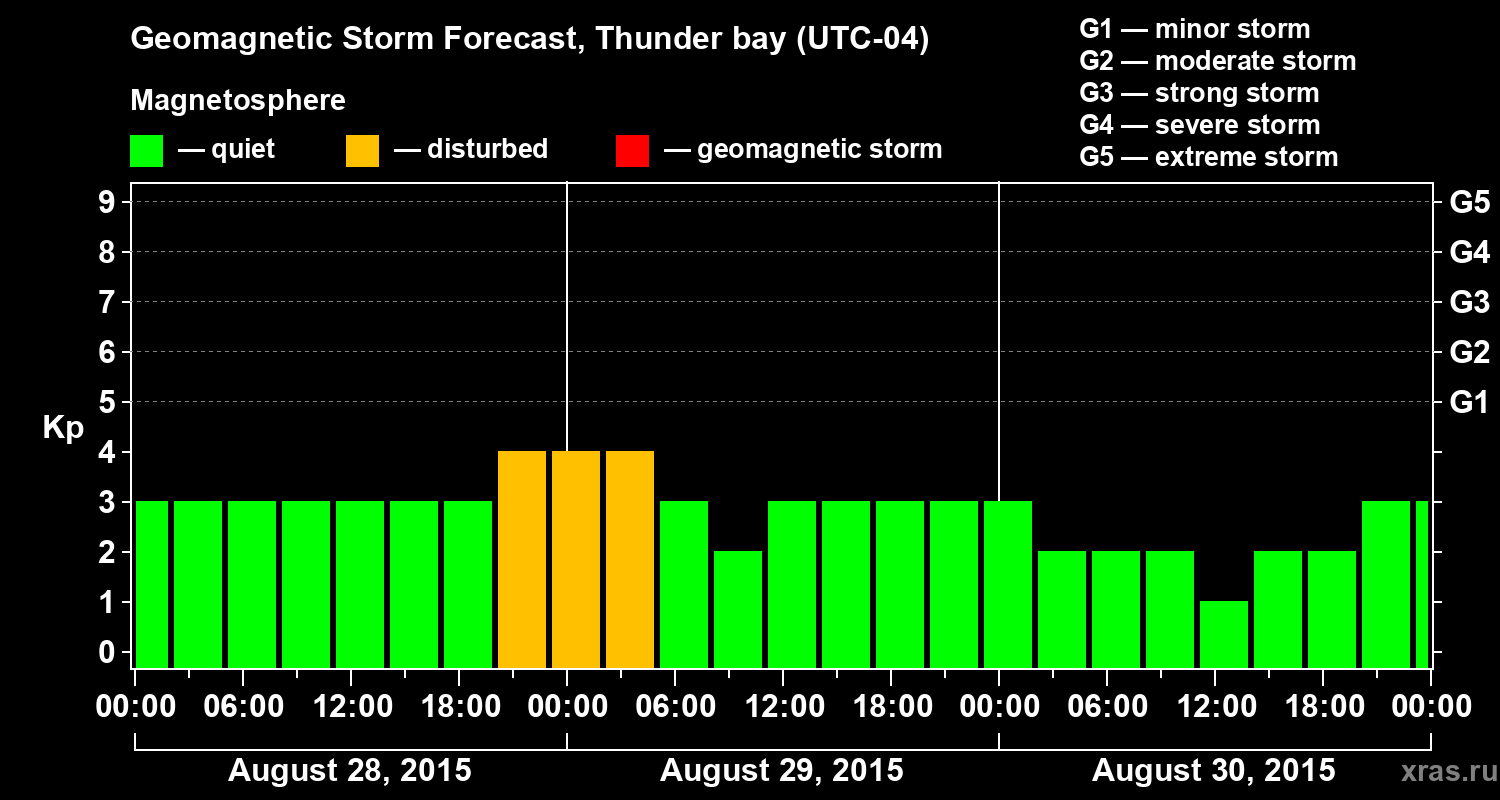 Geomagnetic Storm Forecast, Thunder bay (UTC-04)

Magnetosphere

— quiet — disturbed — geomagnetic storm

G1 — minor storm
G2 — moderate storm
G3 — strong storm
G4 — severe storm
G5 — extreme storm

Kp

9
8
7
6
5
4
3
2
1
0

G5
G4
G3
G2
G1

00:00 06:00 12:00 18:00 00:00 06:00 12:00 18:00 00:00 06:00 12:00 18:00 00:00

August 28, 2015 August 29, 2015 August 30, 2015

xras.ru